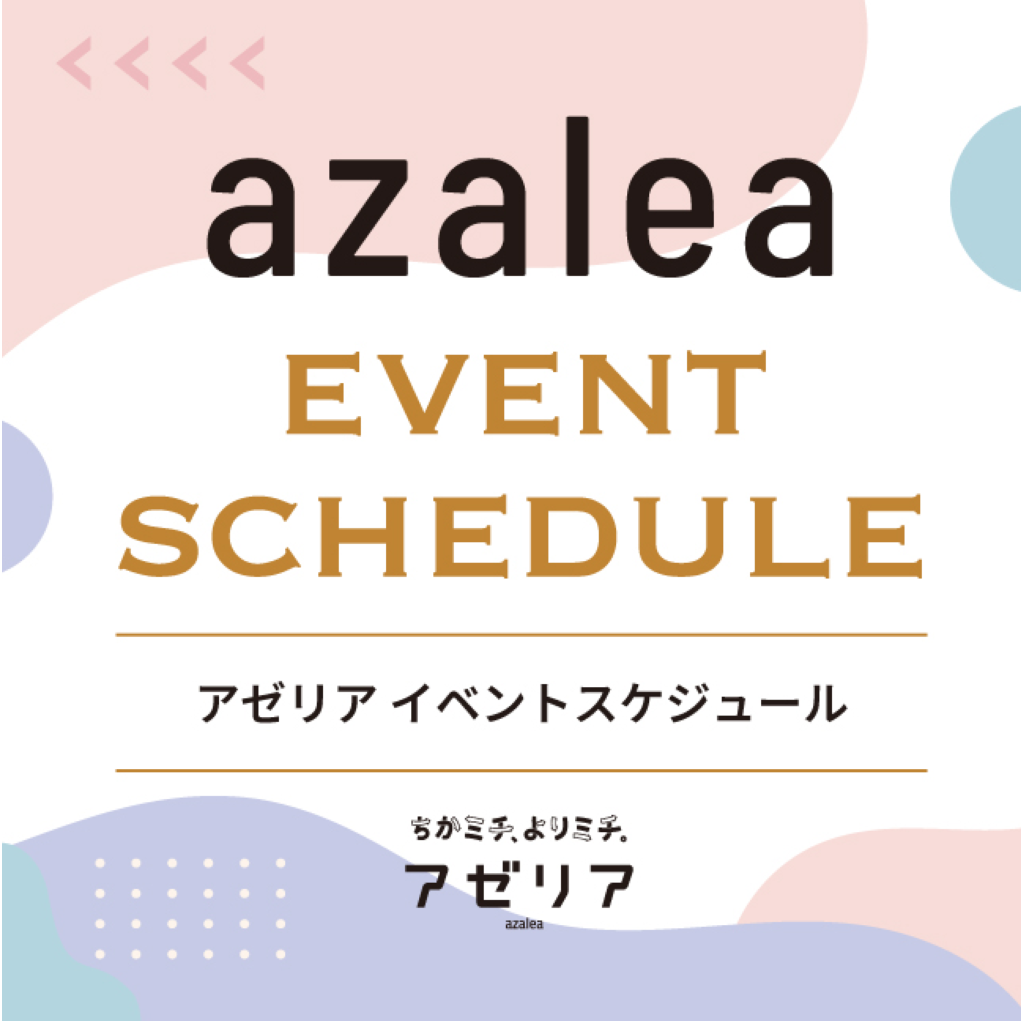 azalea
EVENT SCHEDULE

アゼリア イベントスケジュール

ちかミチ、よりミチ。
アゼリア
azalea